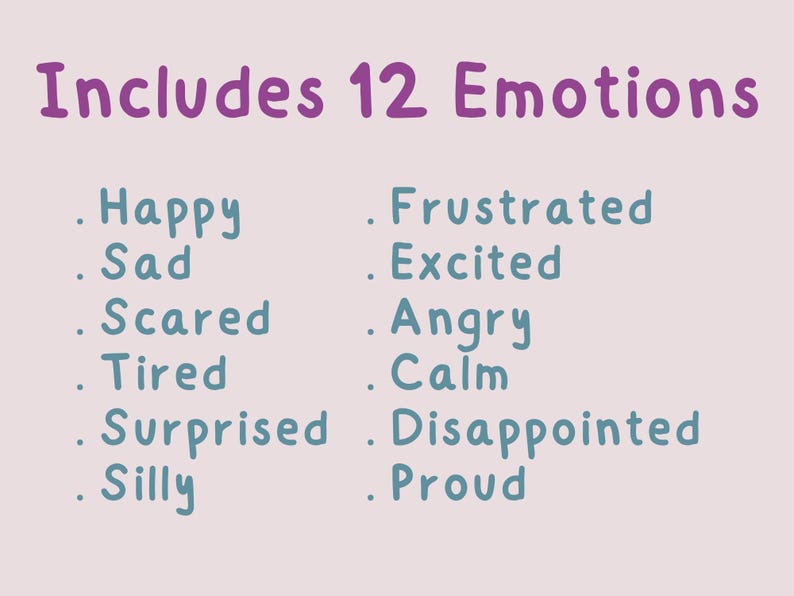 Includes 12 Emotions

. Happy
. Sad
. Scared
. Tired
. Surprised
. Silly

. Frustrated
. Excited
. Angry
. Calm
. Disappointed
. Proud